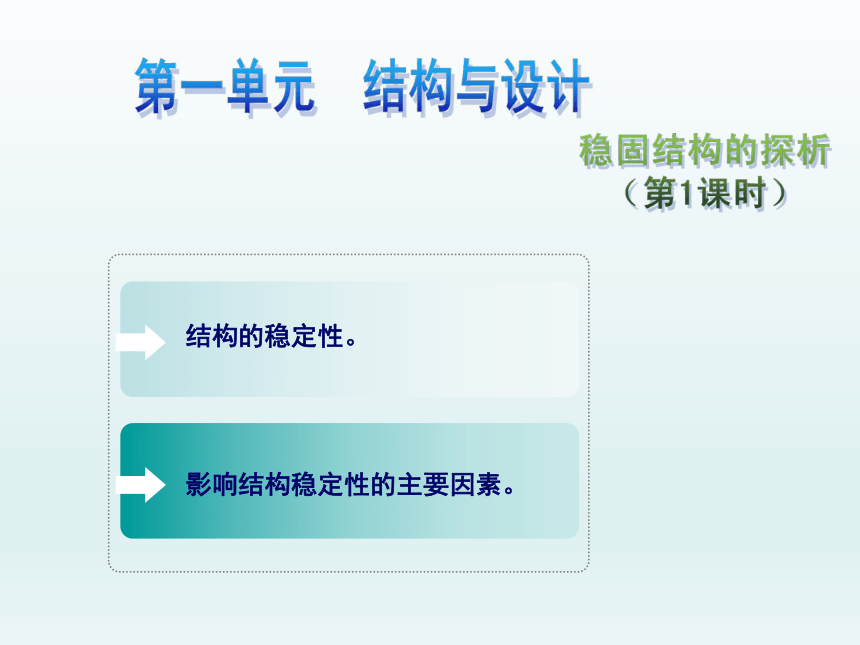 第一单元　结构与设计

稳固结构的探析
（第1课时）

结构的稳定性。

影响结构稳定性的主要因素。